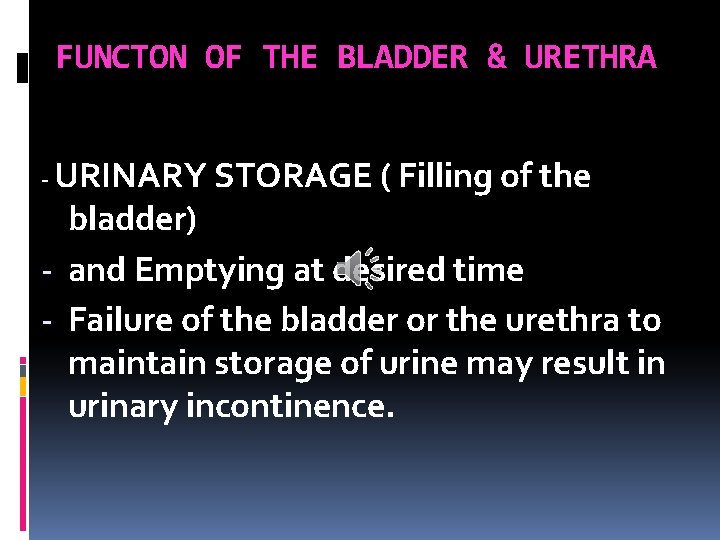 FUNCTON OF THE BLADDER & URETHRA

- URINARY STORAGE ( Filling of the bladder)

- and Emptying at desired time

- Failure of the bladder or the urethra to maintain storage of urine may result in urinary incontinence.